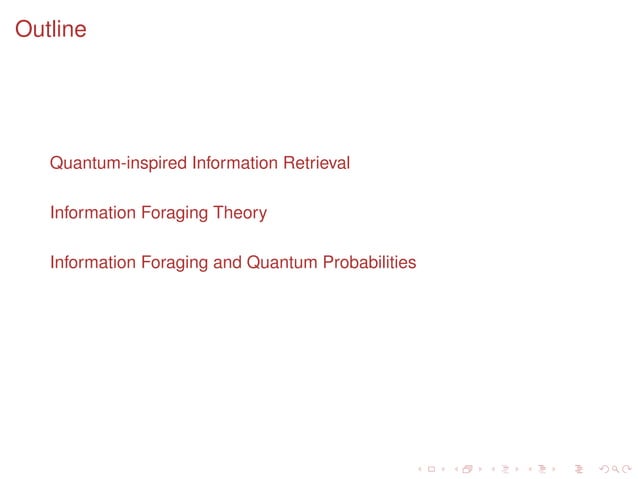 Outline

Quantum-inspired Information Retrieval

Information Foraging Theory

Information Foraging and Quantum Probabilities